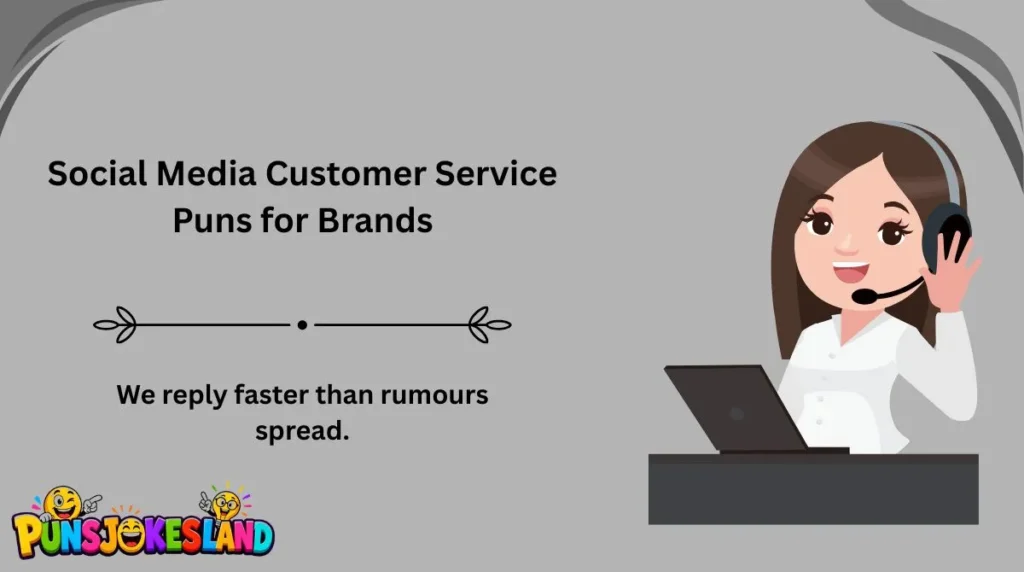 Social Media Customer Service Puns for Brands

We reply faster than rumours spread.

PUNSJOKESLAND